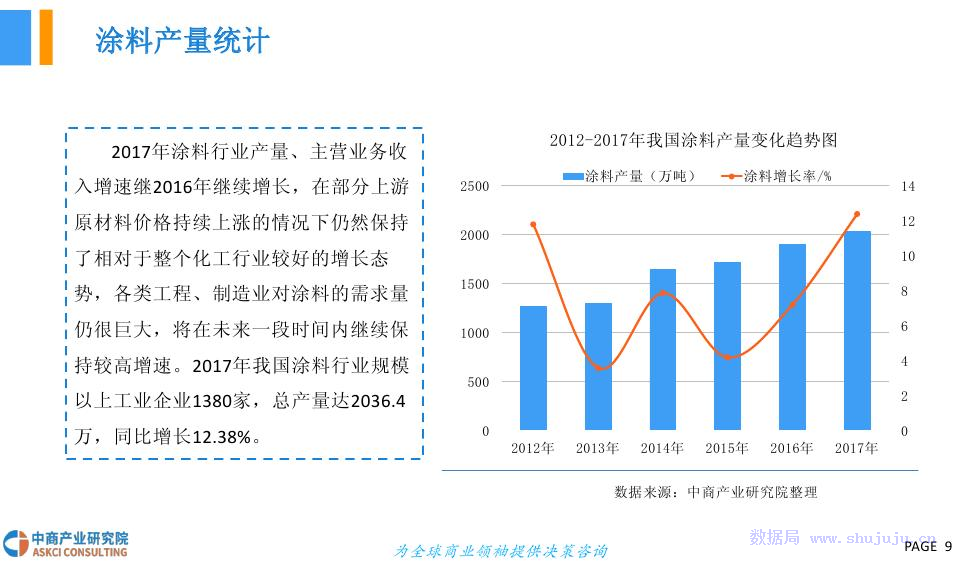 涂料产量统计

2017年涂料行业产量、主营业务收入增速继2016年继续增长，在部分上游原材料价格持续上涨的情况下仍然保持了相对于整个化工行业较好的增长态势，各类工程、制造业对涂料的需求量仍很巨大，将在未来一段时间内继续保持较高增速。2017年我国涂料行业规模以上工业企业1380家，总产量达2036.4万，同比增长12.38%。

2012-2017年我国涂料产量变化趋势图

涂料产量（万吨） 涂料增长率/%

2500
2000
1500
1000
500
0

14
12
10
8
6
4
2
0

2012年 2013年 2014年 2015年 2016年 2017年

数据来源：中商产业研究院整理

中商产业研究院
ASKCI CONSULTING

为全球商业领袖提供决策咨询

数据局 www.shujuju.cn

PAGE 9